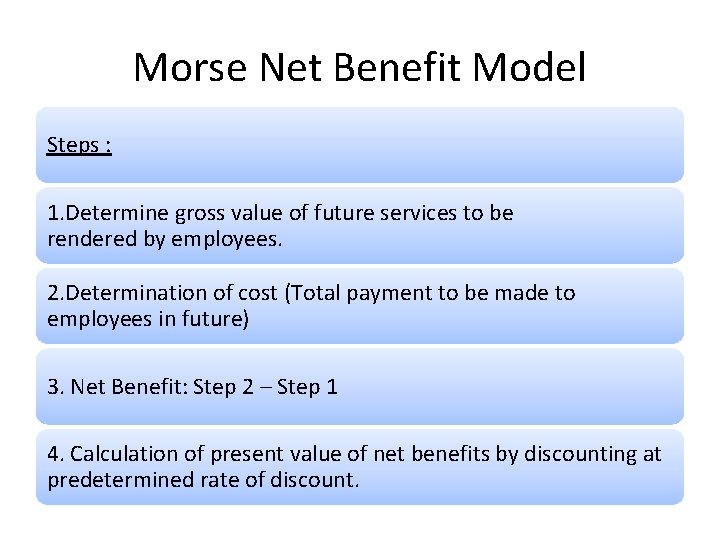 Morse Net Benefit Model

Steps :

1.Determine gross value of future services to be rendered by employees.

2.Determination of cost (Total payment to be made to employees in future)

3. Net Benefit: Step 2 – Step 1

4. Calculation of present value of net benefits by discounting at predetermined rate of discount.